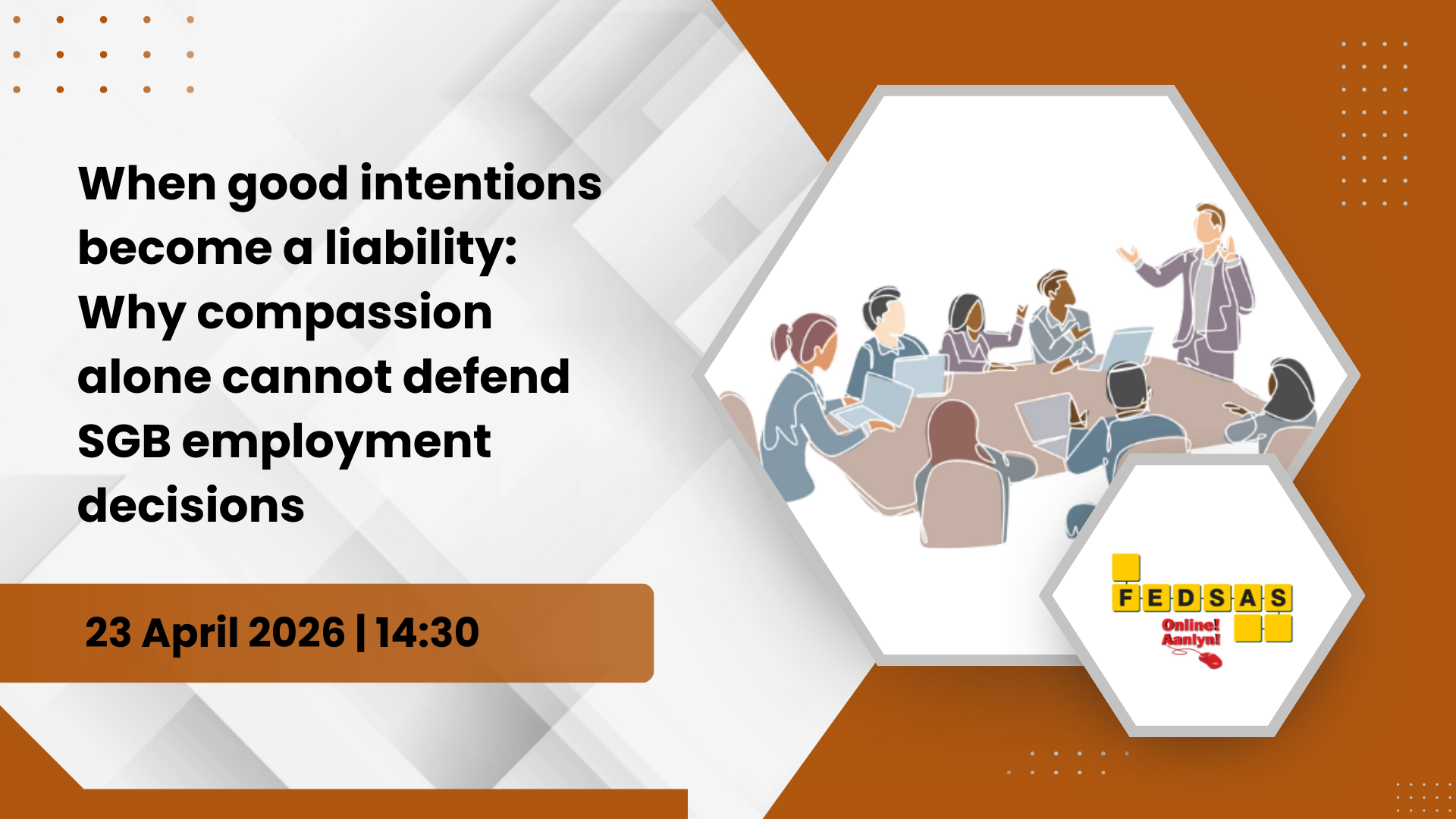 When good intentions become a liability: Why compassion alone cannot defend SGB employment decisions

23 April 2026 | 14:30

FEDSAS

Online!
Aanlyn!